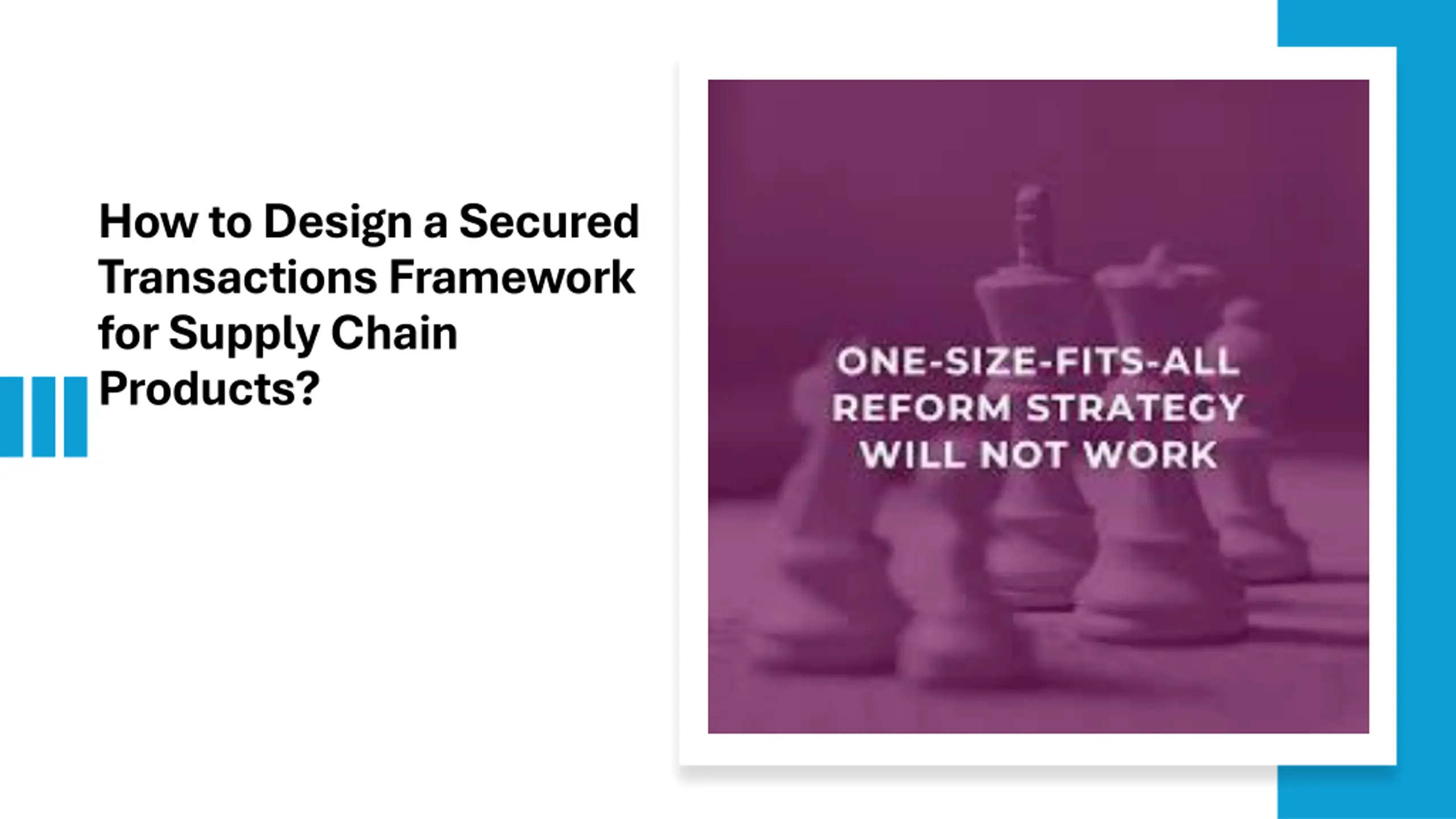 How to Design a Secured Transactions Framework for Supply Chain Products?

ONE-SIZE-FITS-ALL REFORM STRATEGY WILL NOT WORK